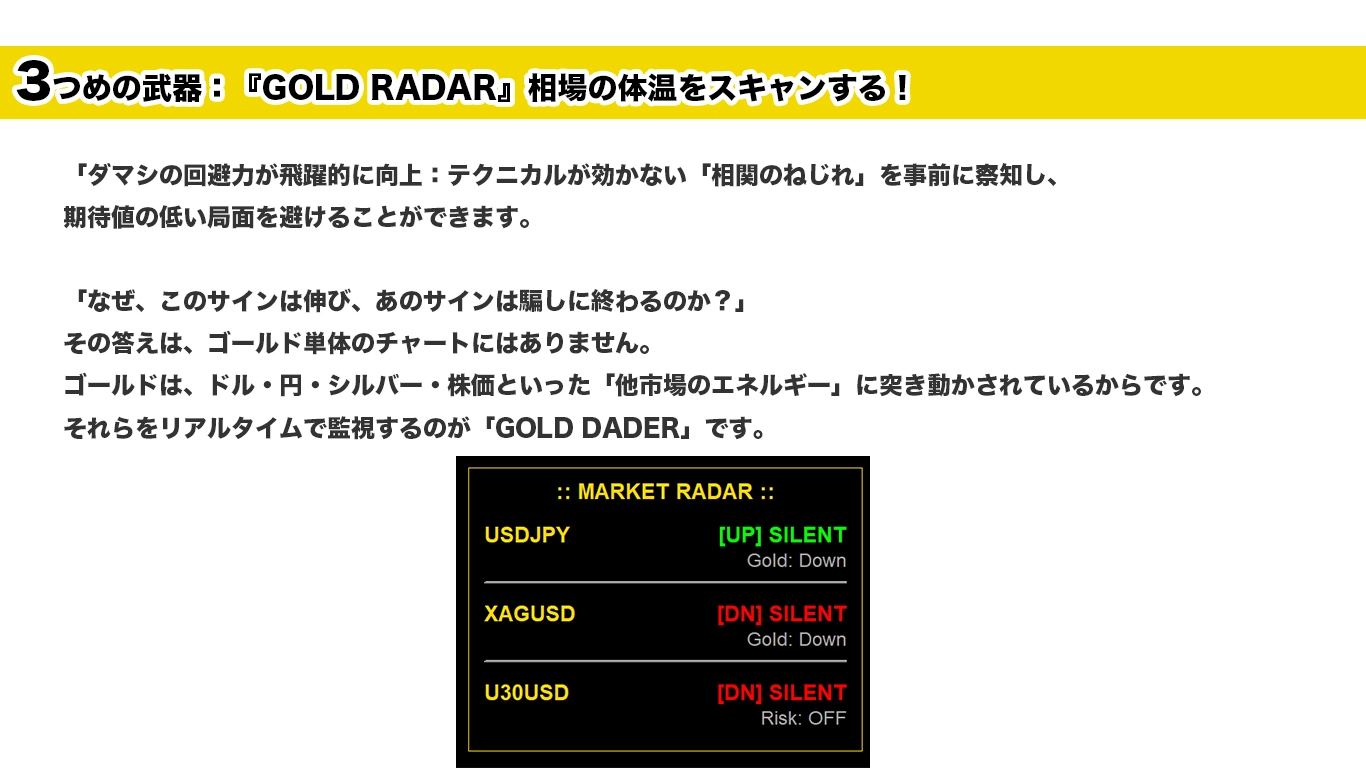 3つめの武器：『GOLD RADAR』相場の体温をスキャンする！

「ダマシの回避力が飛躍的に向上：テクニカルが効かない「相関のねじれ」を事前に察知し、期待値の低い局面を避けることができます。

「なぜ、このサインは伸び、あのサインは騙しに終わるのか？」
その答えは、ゴールド単体のチャートにはありません。
ゴールドは、ドル・円・シルバー・株価といった「他市場のエネルギー」に突き動かされているからです。
それらをリアルタイムで監視するのが「GOLD DADER」です。

:: MARKET RADAR ::

USDJPY [UP] SILENT
Gold: Down

XAGUSD [DN] SILENT
Gold: Down

U30USD [DN] SILENT
Risk: OFF